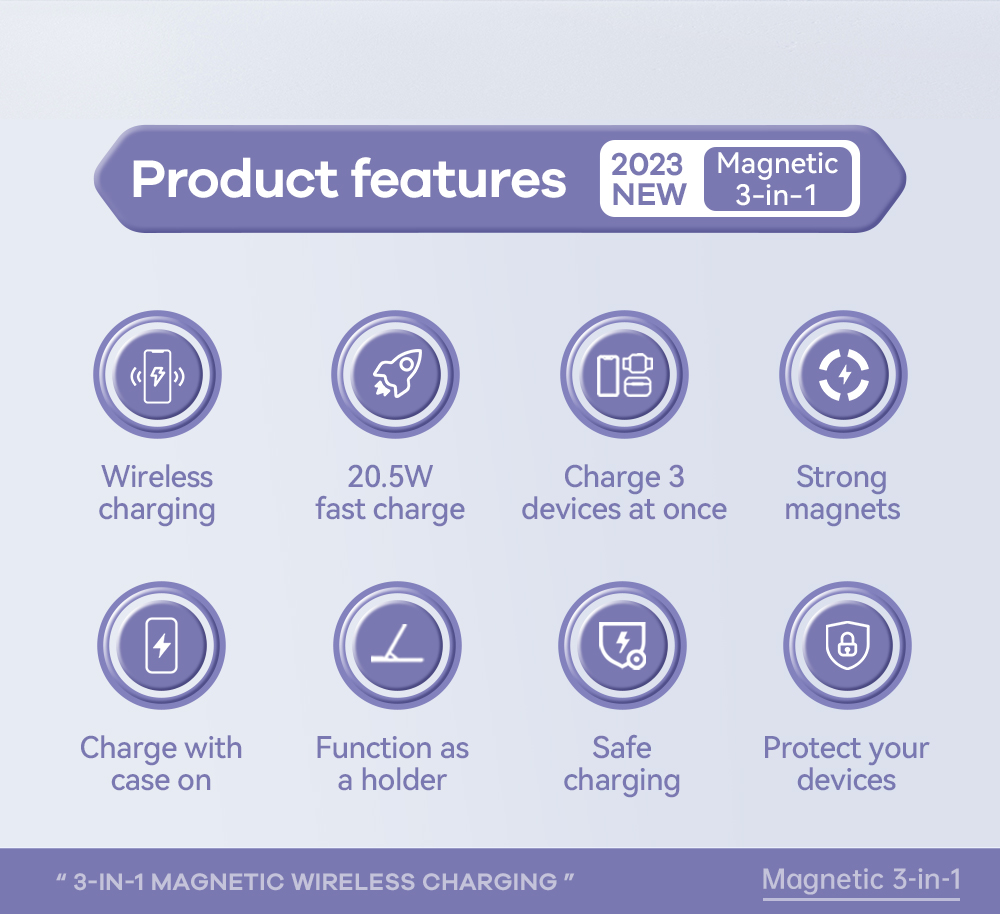 Product features
2023 NEW
Magnetic 3-in-1

Wireless charging

20.5W fast charge

Charge 3 devices at once

Strong magnets

Charge with case on

Function as a holder

Safe charging

Protect your devices

" 3-IN-1 MAGNETIC WIRELESS CHARGING "

Magnetic 3-in-1